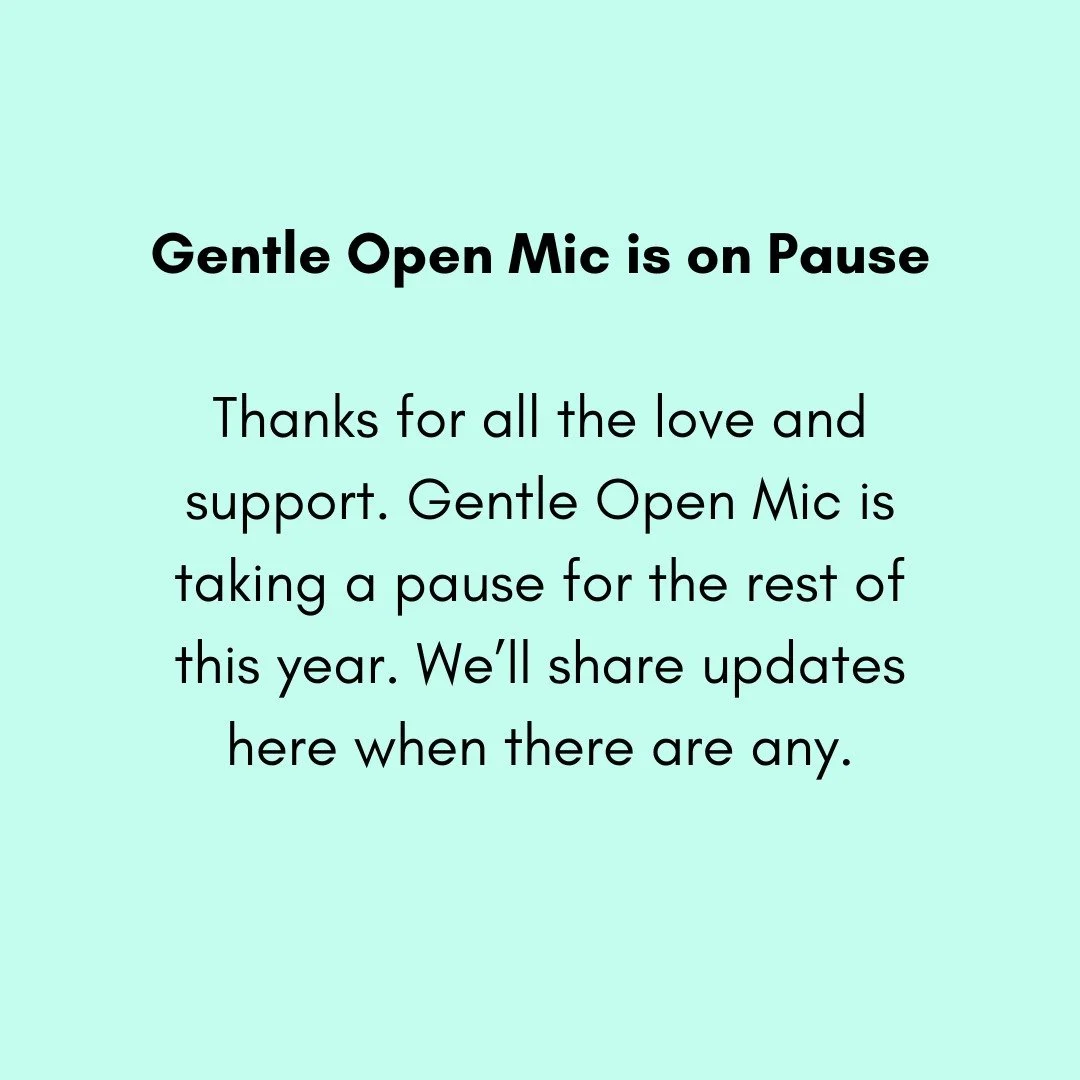 Gentle Open Mic is on Pause

Thanks for all the love and support. Gentle Open Mic is taking a pause for the rest of this year. We’ll share updates here when there are any.